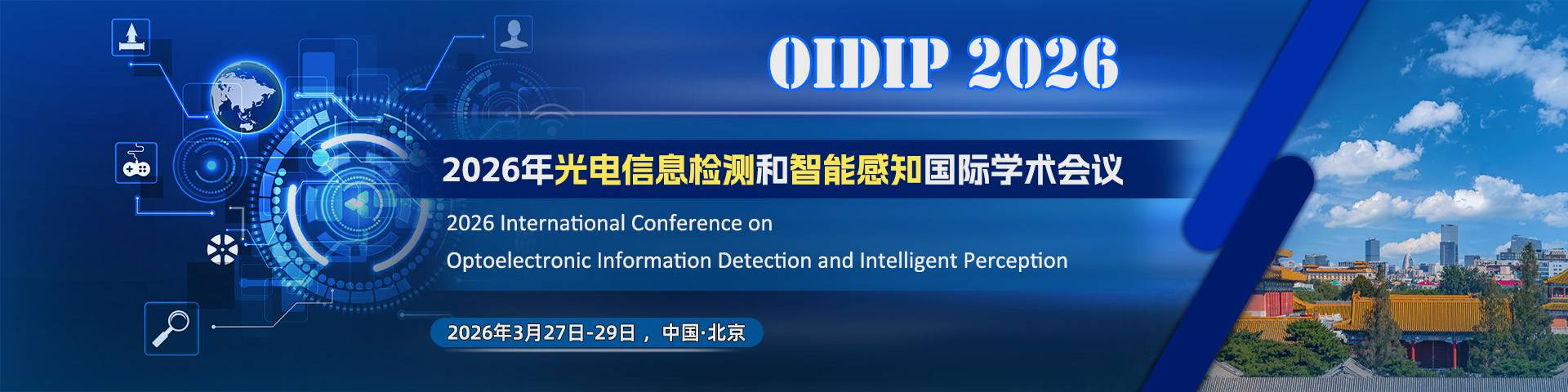 OIDIP 2026

2026年光电信息检测和智能感知国际学术会议

2026 International Conference on Optoelectronic Information Detection and Intelligent Perception

2026年3月27日-29日， 中国·北京